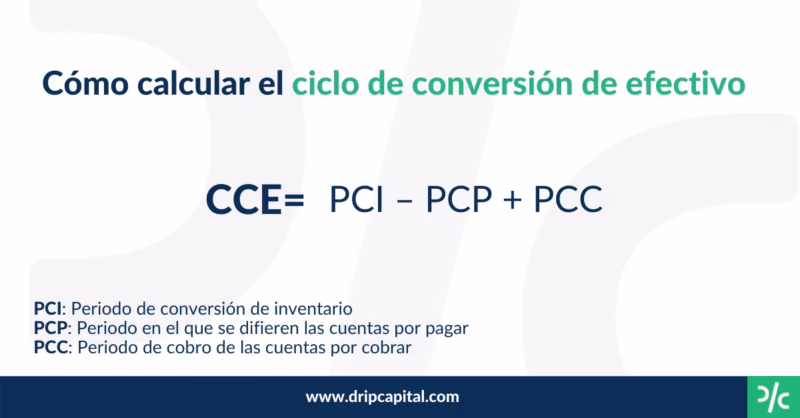 Cómo calcular el ciclo de conversión de efectivo

CCE= PCI – PCP + PCC

PCI: Periodo de conversión de inventario
PCP: Periodo en el que se difieren las cuentas por pagar
PCC: Periodo de cobro de las cuentas por cobrar

www.dripcapital.com